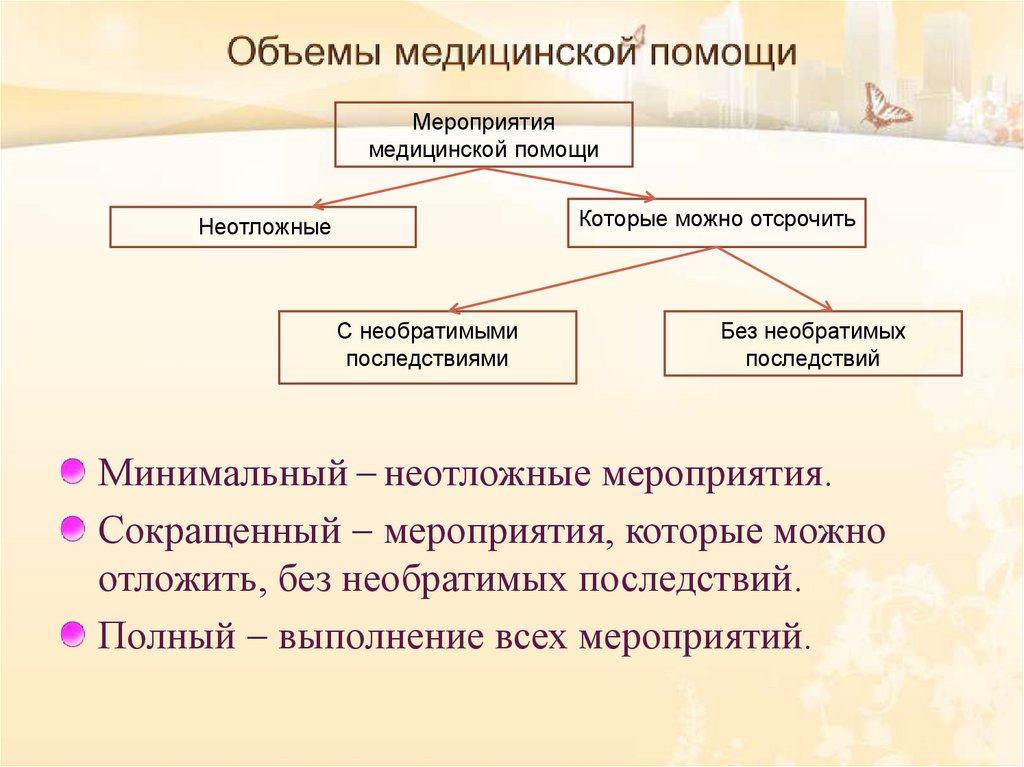 Объемы медицинской помощи

Мероприятия медицинской помощи

Неотложные

Которые можно отсрочить

С необратимыми последствиями

Без необратимых последствий

Минимальный – неотложные мероприятия.

Сокращенный – мероприятия, которые можно отложить, без необратимых последствий.

Полный – выполнение всех мероприятий.